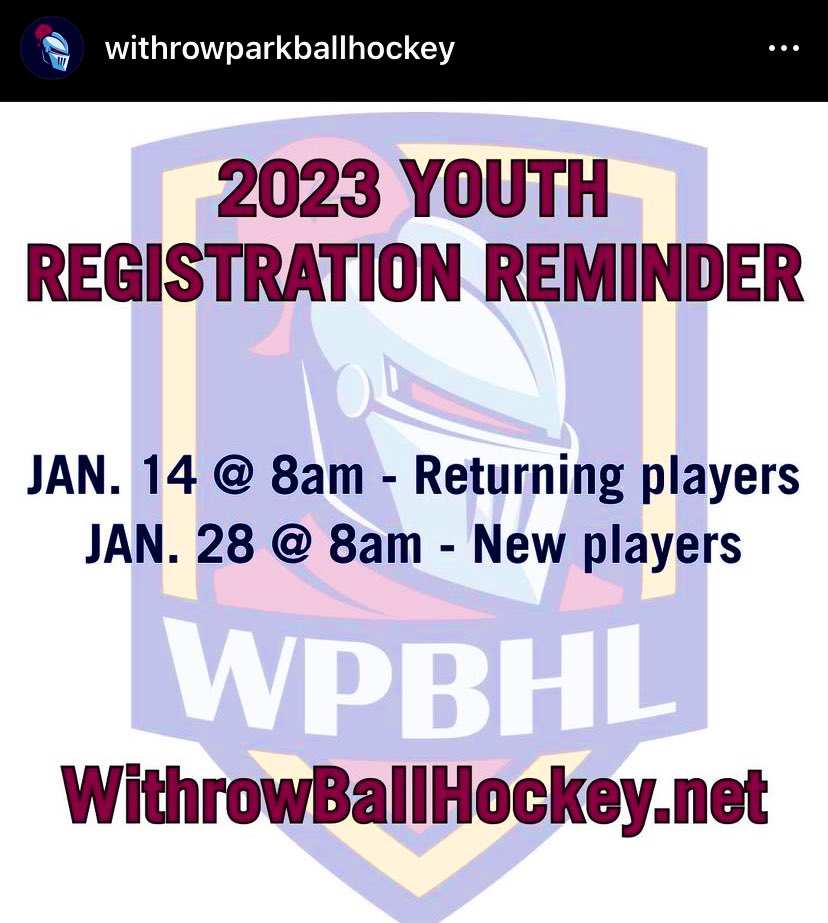 withrowparkballhockey

2023 YOUTH REGISTRATION REMINDER

JAN. 14 @ 8am - Returning players
JAN. 28 @ 8am - New players

WPBHL

WithrowBallHockey.net